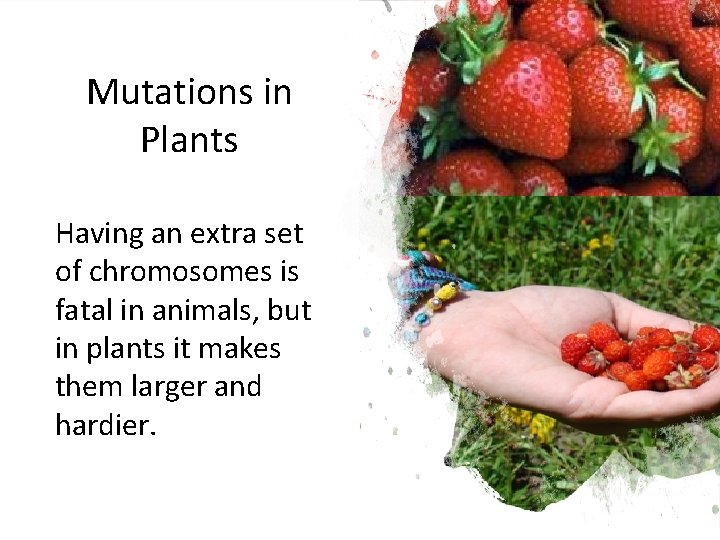 Mutations in Plants

Having an extra set of chromosomes is fatal in animals, but in plants it makes them larger and hardier.